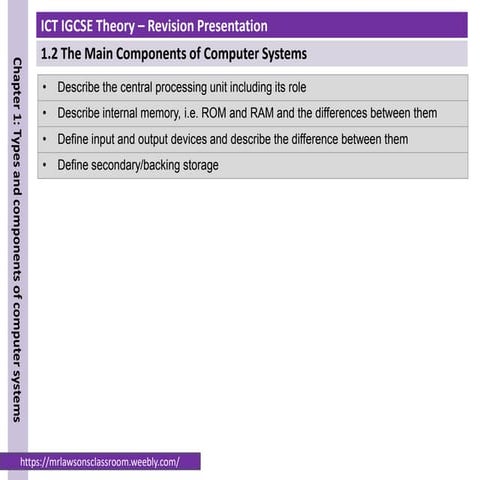 Chapter 1: Types and components of computer systems

ICT IGCSE Theory – Revision Presentation

1.2 The Main Components of Computer Systems

• Describe the central processing unit including its role
• Describe internal memory, i.e. ROM and RAM and the differences between them
• Define input and output devices and describe the difference between them
• Define secondary/backing storage

https://mrlawsonsclassroom.weebly.com/